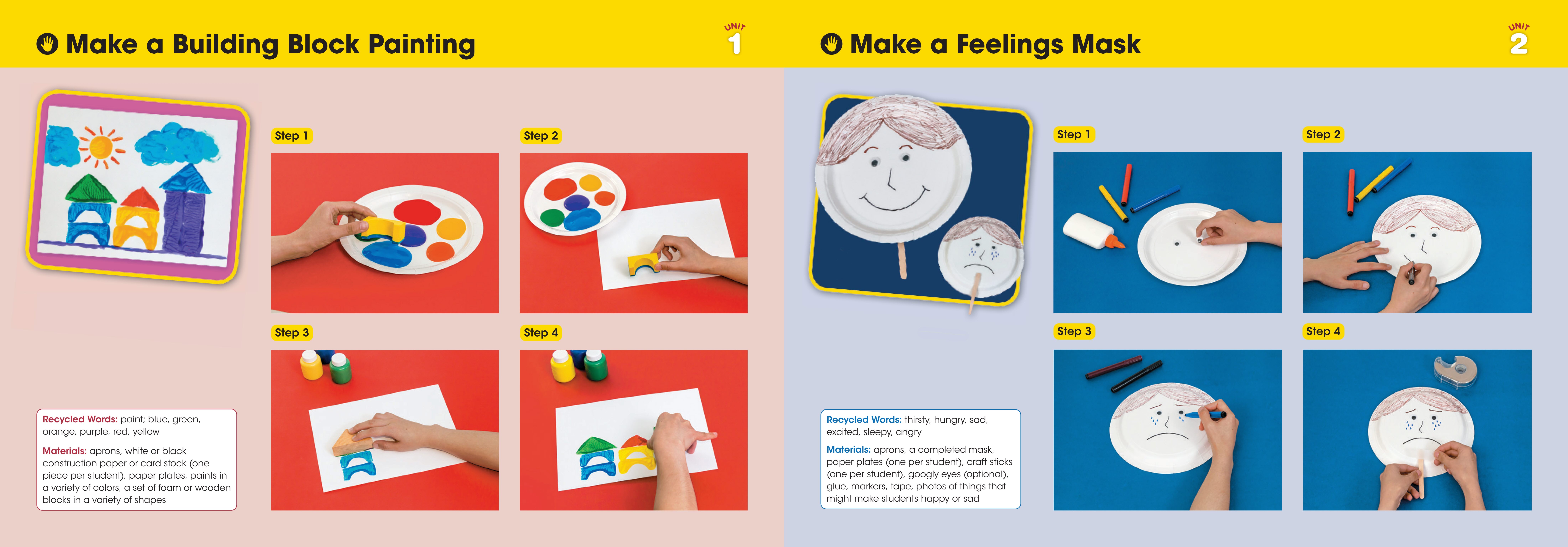 Make a Building Block Painting

UNIT 1

Step 1

Step 2

Step 3

Step 4

Recycled Words: paint; blue, green, orange, purple, red, yellow

Materials: aprons, white or black construction paper or card stock (one piece per student), paper plates, paints in a variety of colors, a set of foam or wooden blocks in a variety of shapes

Make a Feelings Mask

UNIT 2

Step 1

Step 2

Step 3

Step 4

Recycled Words: thirsty, hungry, sad, excited, sleepy, angry

Materials: aprons, a completed mask, paper plates (one per student), craft sticks (one per student), googly eyes (optional), glue, markers, tape, photos of things that might make students happy or sad